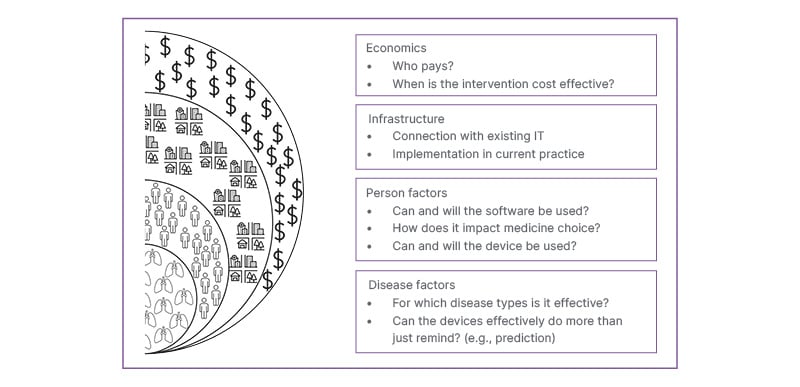 Economics
• Who pays?
• When is the intervention cost effective?

Infrastructure
• Connection with existing IT
• Implementation in current practice

Person factors
• Can and will the software be used?
• How does it impact medicine choice?
• Can and will the device be used?

Disease factors
• For which disease types is it effective?
• Can the devices effectively do more than just remind? (e.g., prediction)